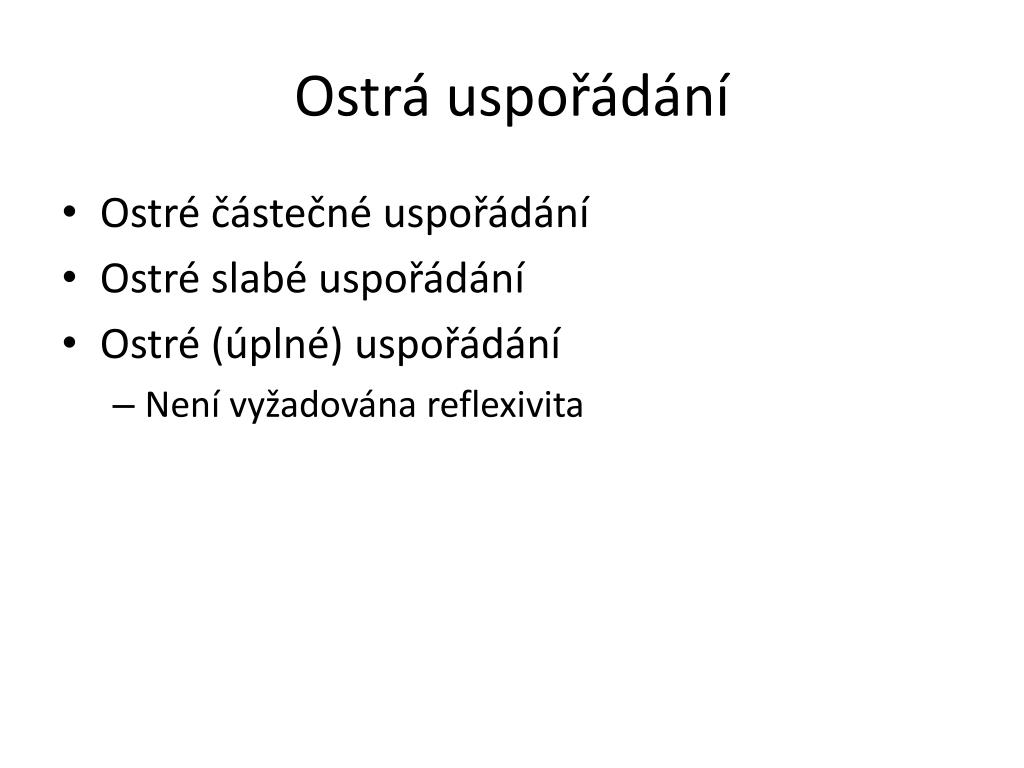 Ostrá uspořádání

• Ostré částečné uspořádání
• Ostré slabé uspořádání
• Ostré (úplné) uspořádání
– Není vyžadována reflexivita